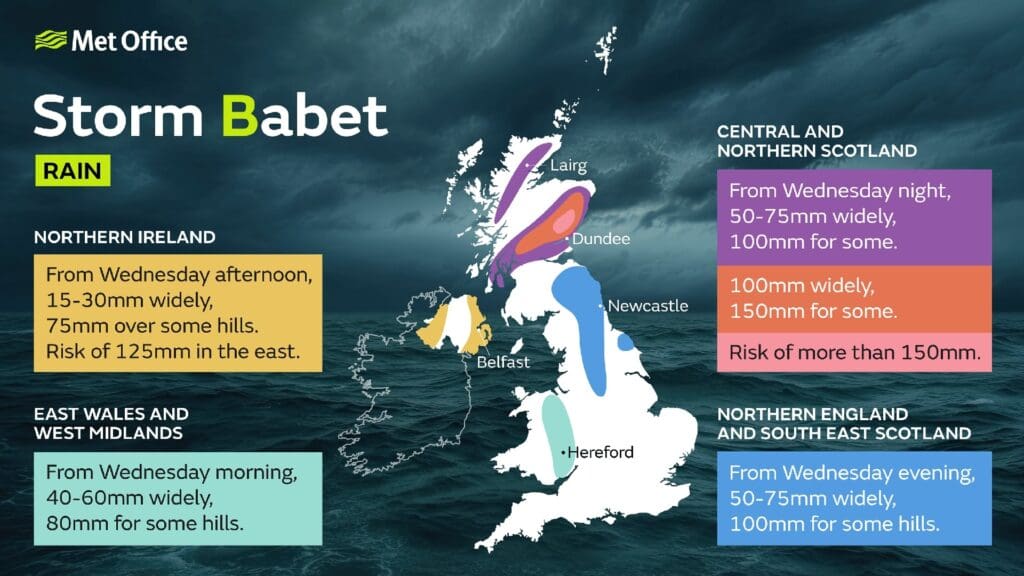 Met Office

Storm Babet

RAIN

NORTHERN IRELAND

From Wednesday afternoon, 15-30mm widely, 75mm over some hills. Risk of 125mm in the east.

EAST WALES AND WEST MIDLANDS

From Wednesday morning, 40-60mm widely, 80mm for some hills.

Lairg

Dundee

Newcastle

Belfast

Hereford

CENTRAL AND NORTHERN SCOTLAND

From Wednesday night, 50-75mm widely, 100mm for some.

100mm widely, 150mm for some.

Risk of more than 150mm.

NORTHERN ENGLAND AND SOUTH EAST SCOTLAND

From Wednesday evening, 50-75mm widely, 100mm for some hills.